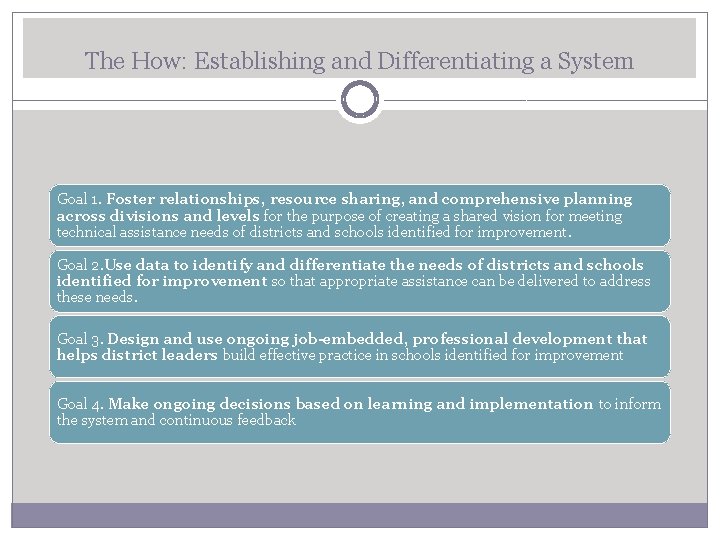 The How: Establishing and Differentiating a System

Goal 1. Foster relationships, resource sharing, and comprehensive planning across divisions and levels for the purpose of creating a shared vision for meeting technical assistance needs of districts and schools identified for improvement.

Goal 2.Use data to identify and differentiate the needs of districts and schools identified for improvement so that appropriate assistance can be delivered to address these needs.

Goal 3. Design and use ongoing job-embedded, professional development that helps district leaders build effective practice in schools identified for improvement

Goal 4. Make ongoing decisions based on learning and implementation to inform the system and continuous feedback